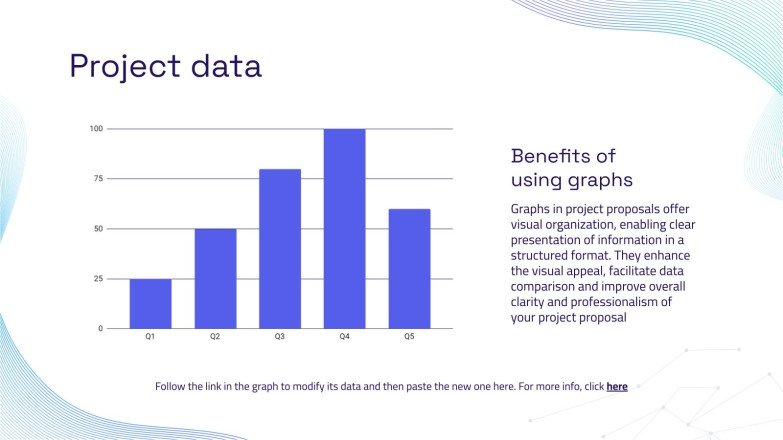 Project data

100
75
50
25
0
Q1
Q2
Q3
Q4
Q5

Benefits of using graphs

Graphs in project proposals offer visual organization, enabling clear presentation of information in a structured format. They enhance the visual appeal, facilitate data comparison and improve overall clarity and professionalism of your project proposal

Follow the link in the graph to modify its data and then paste the new one here. For more info, click here